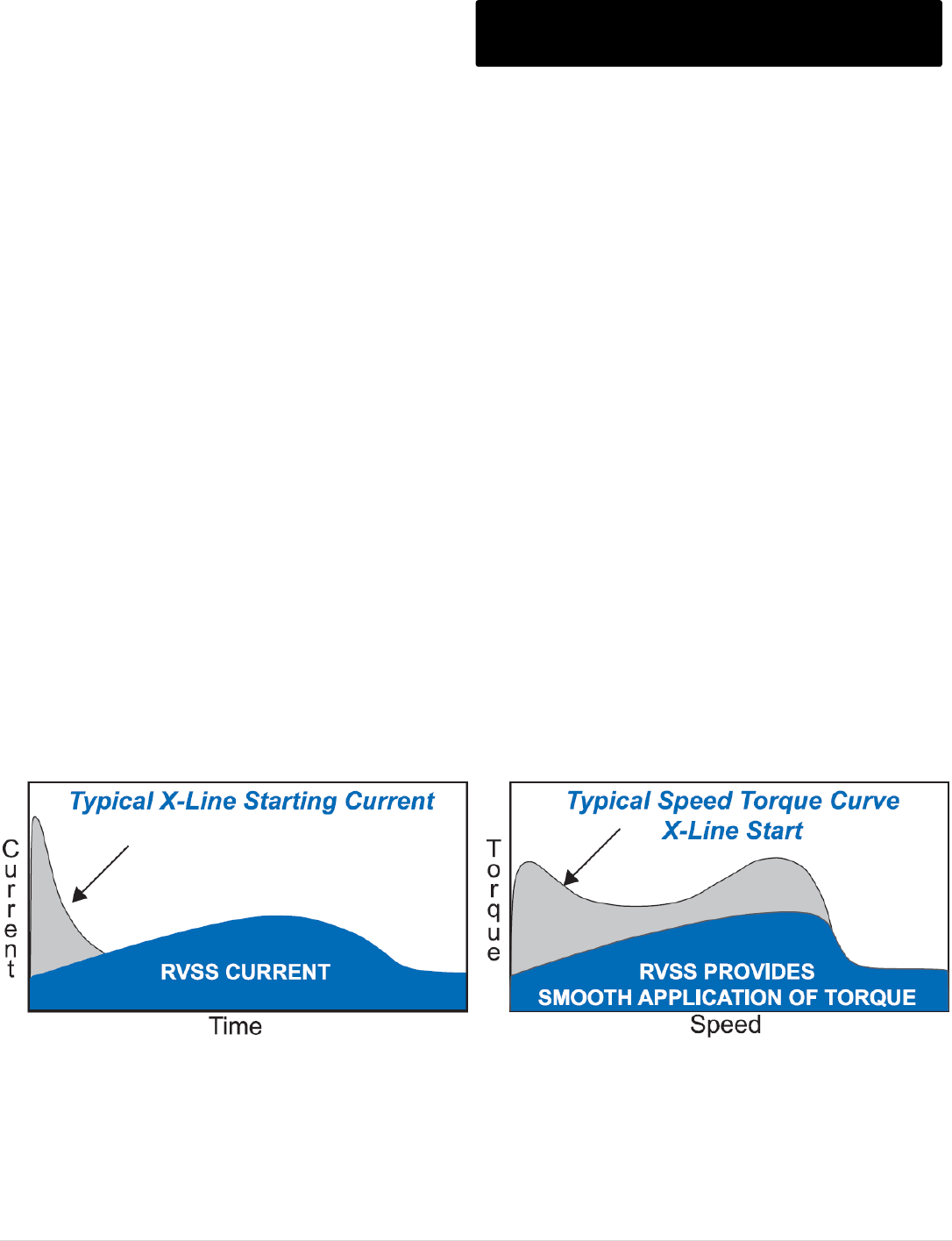 Typical X-Line Starting Current

Current

RVSS CURRENT

Time

Typical Speed Torque Curve
X-Line Start

Torque

RVSS PROVIDES
SMOOTH APPLICATION OF TORQUE

Speed